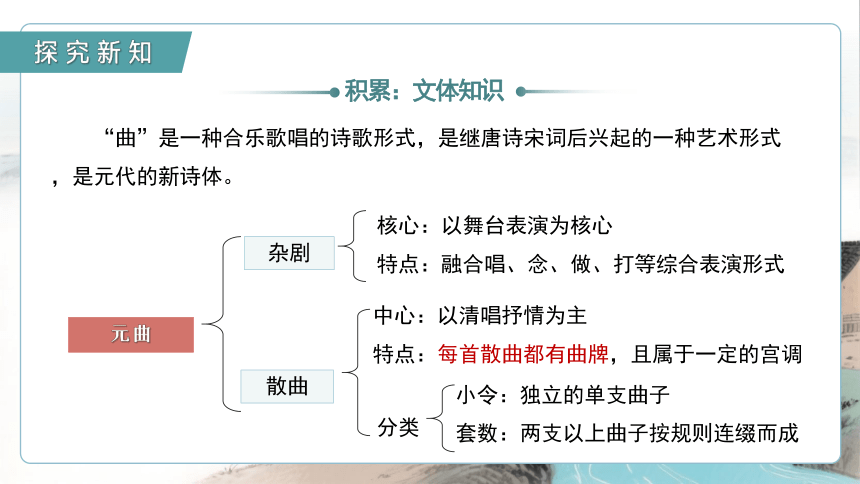 探究新知

积累：文体知识

“曲”是一种合乐歌唱的诗歌形式，是继唐诗宋词后兴起的一种艺术形式，是元代的新诗体。

元曲

杂剧

核心：以舞台表演为核心

特点：融合唱、念、做、打等综合表演形式

散曲

中心：以清唱抒情为主

特点：每首散曲都有曲牌，且属于一定的宫调

分类

小令：独立的单支曲子

套数：两支以上曲子按规则连缀而成